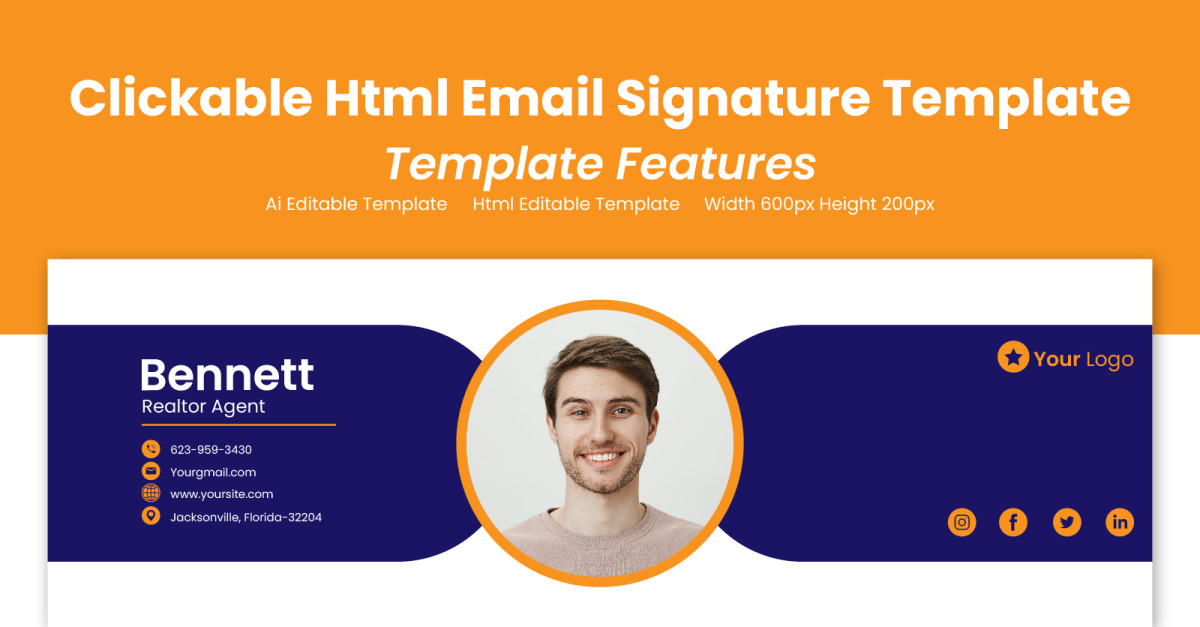 Clickable Html Email Signature Template

Template Features

Ai Editable Template Html Editable Template Width 600px Height 200px

Bennett
Realtor Agent

623-959-3430
Yourgmail.com
www.yoursite.com
Jacksonville, Florida-32204

Your Logo